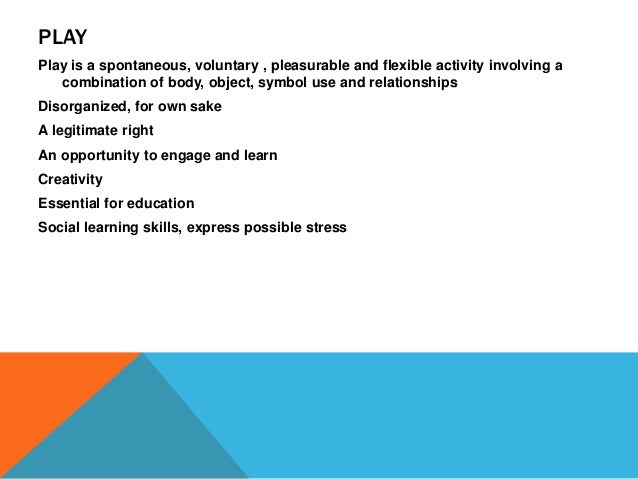 PLAY

Play is a spontaneous, voluntary , pleasurable and flexible activity involving a combination of body, object, symbol use and relationships

Disorganized, for own sake

A legitimate right

An opportunity to engage and learn

Creativity

Essential for education

Social learning skills, express possible stress